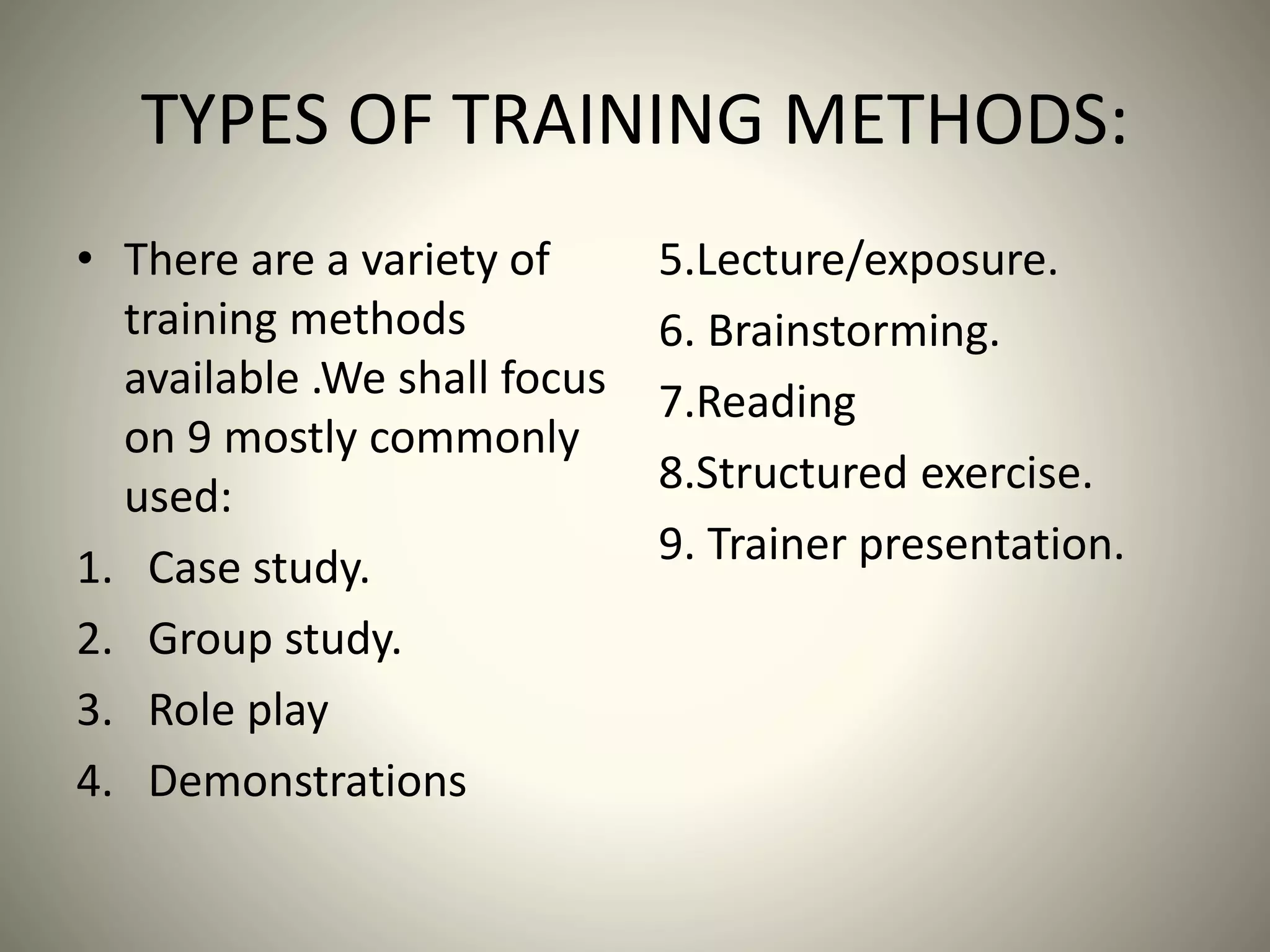 TYPES OF TRAINING METHODS:

• There are a variety of training methods available .We shall focus on 9 mostly commonly used:

1. Case study.
2. Group study.
3. Role play
4. Demonstrations

5.Lecture/exposure.
6. Brainstorming.
7.Reading
8.Structured exercise.
9. Trainer presentation.